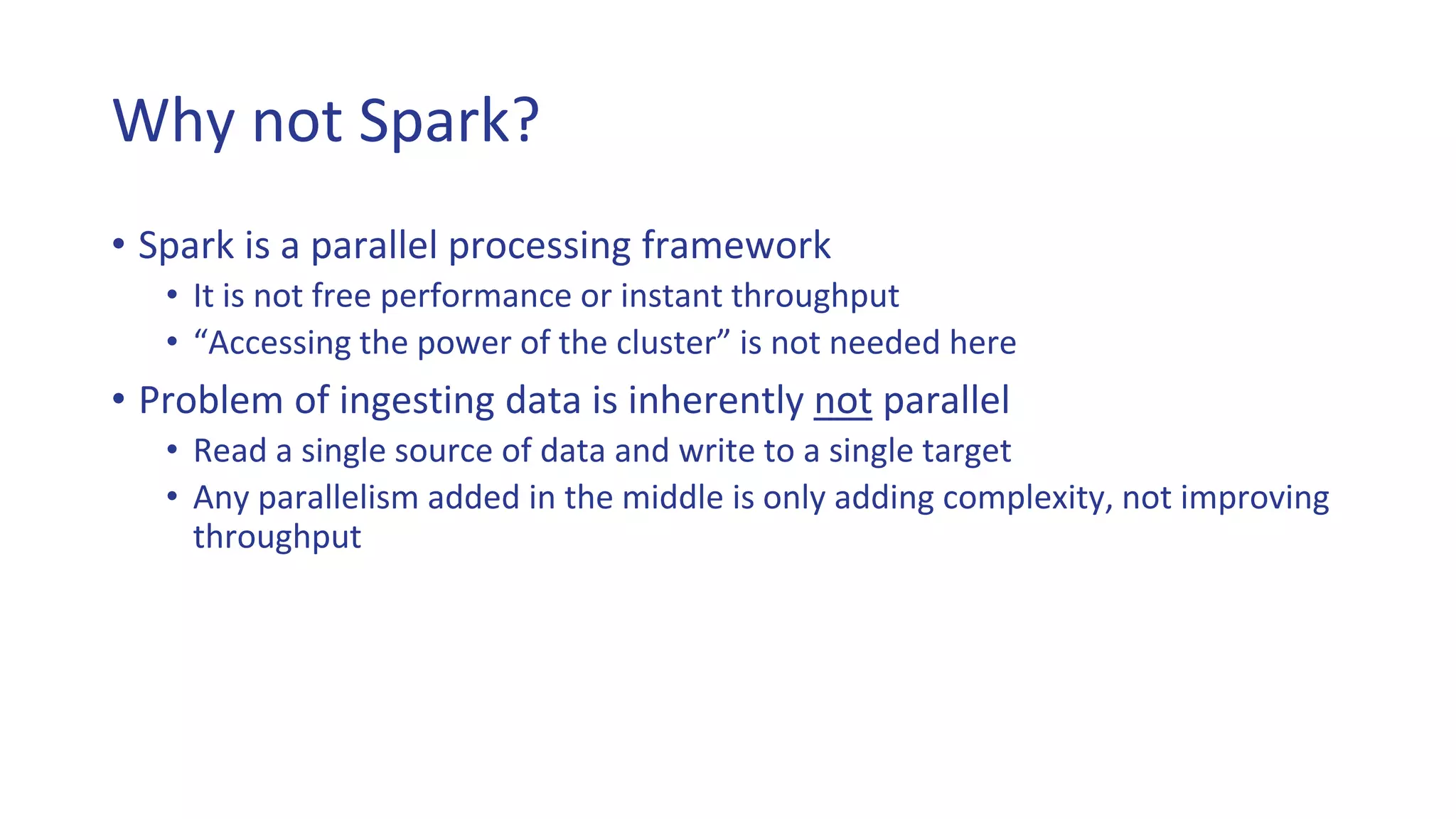 Why not Spark?

• Spark is a parallel processing framework
  • It is not free performance or instant throughput
  • “Accessing the power of the cluster” is not needed here
• Problem of ingesting data is inherently not parallel
  • Read a single source of data and write to a single target
  • Any parallelism added in the middle is only adding complexity, not improving throughput